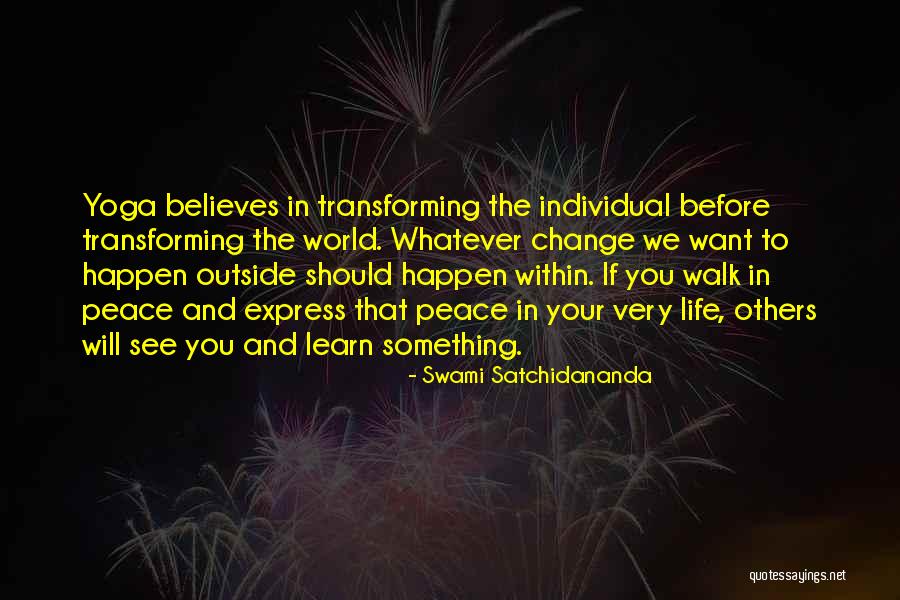 Yoga believes in transforming the individual before transforming the world. Whatever change we want to happen outside should happen within. If you walk in peace and express that peace in your very life, others will see you and learn something.

- Swami Satchidananda

quotessayings.net